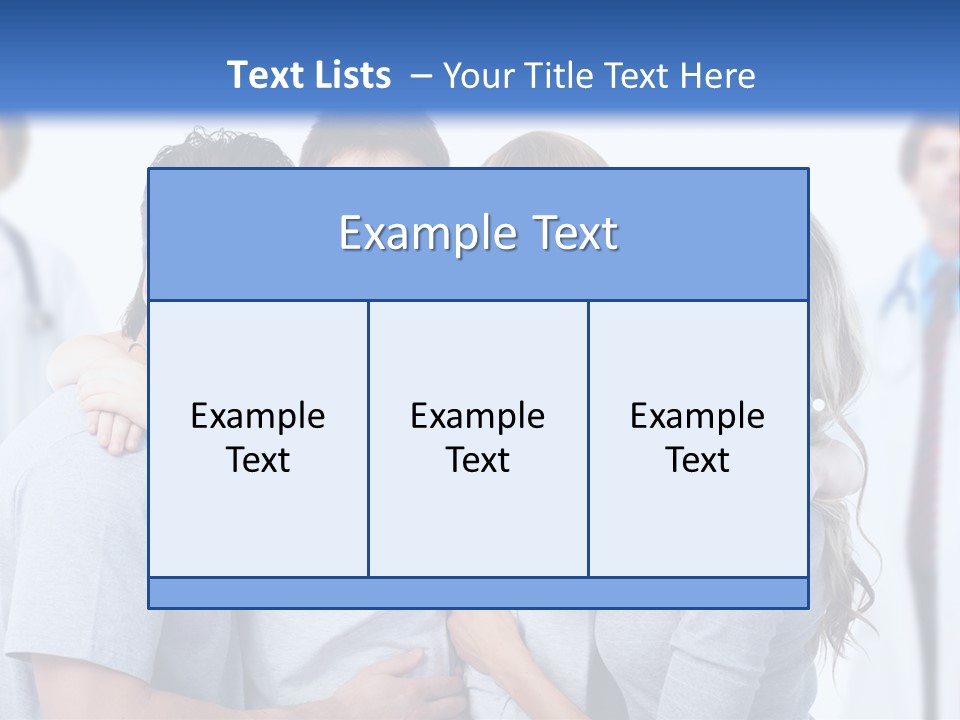 Text Lists – Your Title Text Here

Example Text

Example Text

Example Text

Example Text